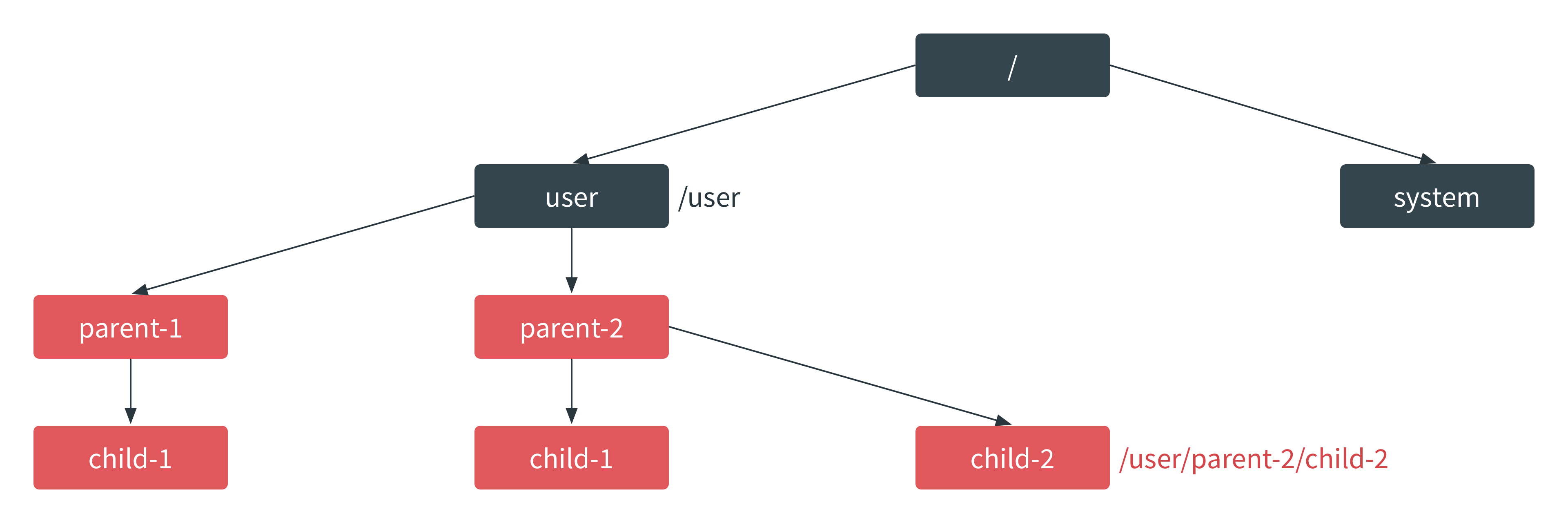 /

user /user

system

parent-1

parent-2

child-1

child-1

child-2 /user/parent-2/child-2